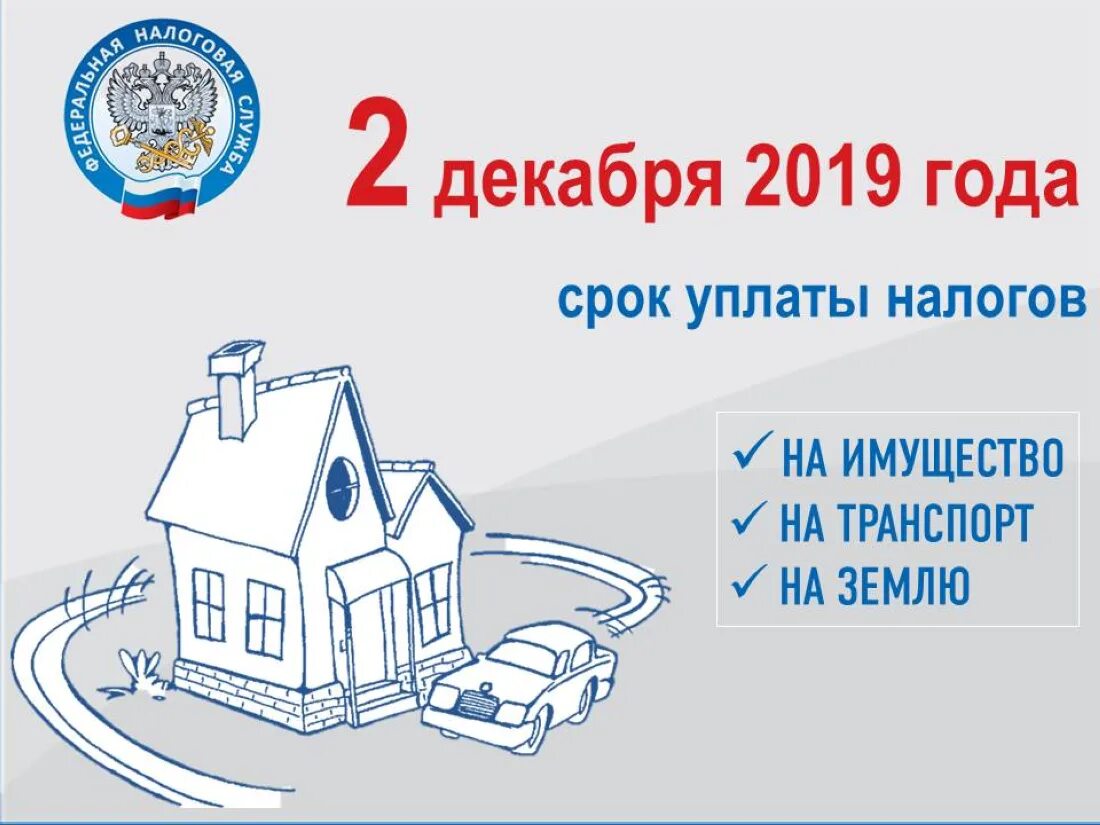 ФЕДЕРАЛЬНАЯ НАЛОГОВАЯ СЛУЖБА

2 декабря 2019 года

срок уплаты налогов

✓ НА ИМУЩЕСТВО
✓ НА ТРАНСПОРТ
✓ НА ЗЕМЛЮ